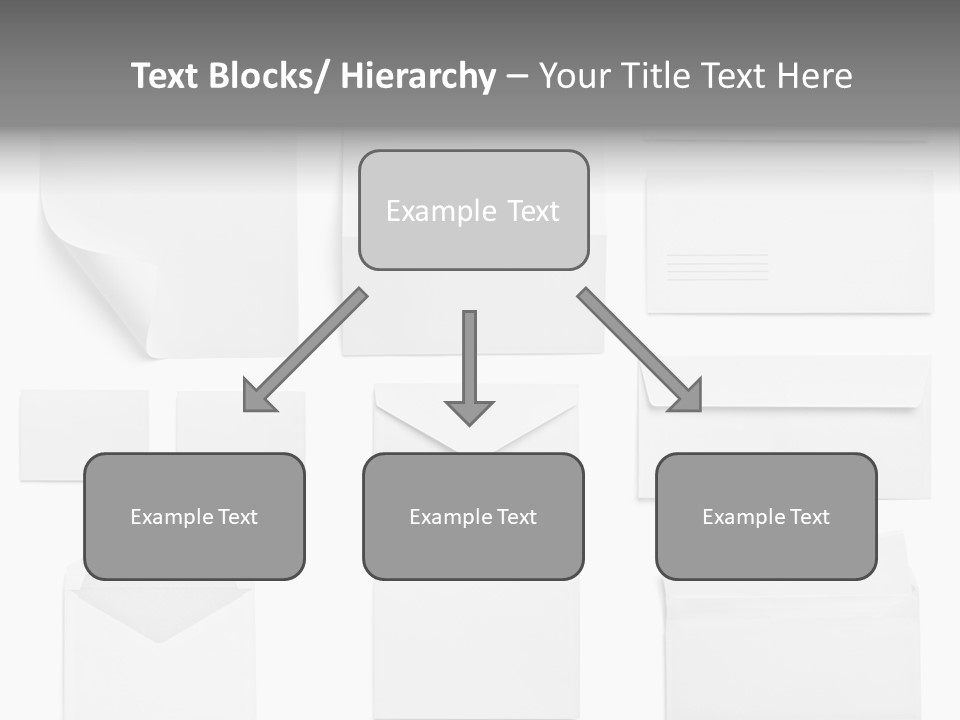 Text Blocks/ Hierarchy – Your Title Text Here

Example Text

Example Text

Example Text

Example Text